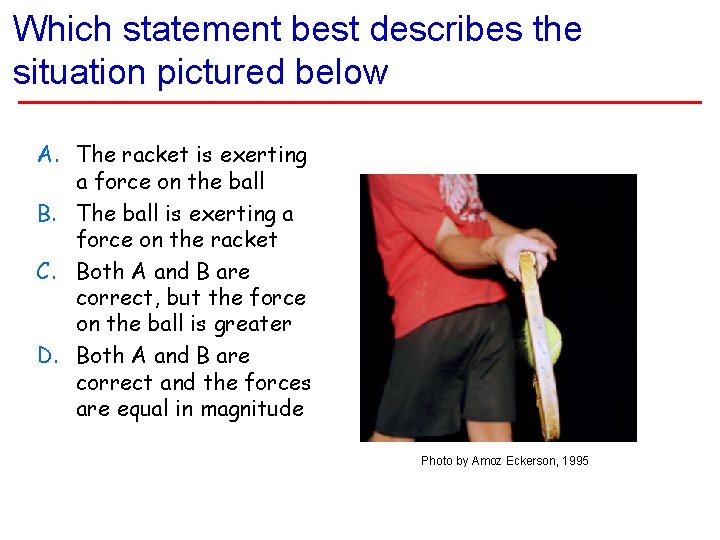 Which statement best describes the situation pictured below

A. The racket is exerting a force on the ball

B. The ball is exerting a force on the racket

C. Both A and B are correct, but the force on the ball is greater

D. Both A and B are correct and the forces are equal in magnitude

Photo by Amoz Eckerson, 1995